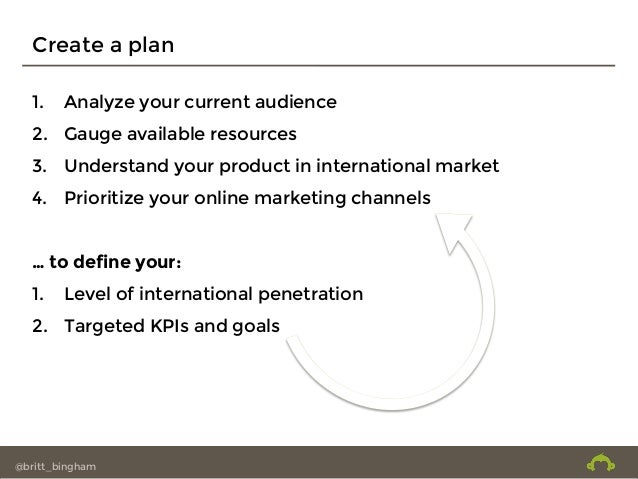 Create a plan

1. Analyze your current audience
2. Gauge available resources
3. Understand your product in international market
4. Prioritize your online marketing channels

… to define your:
1. Level of international penetration
2. Targeted KPIs and goals

@britt_bingham